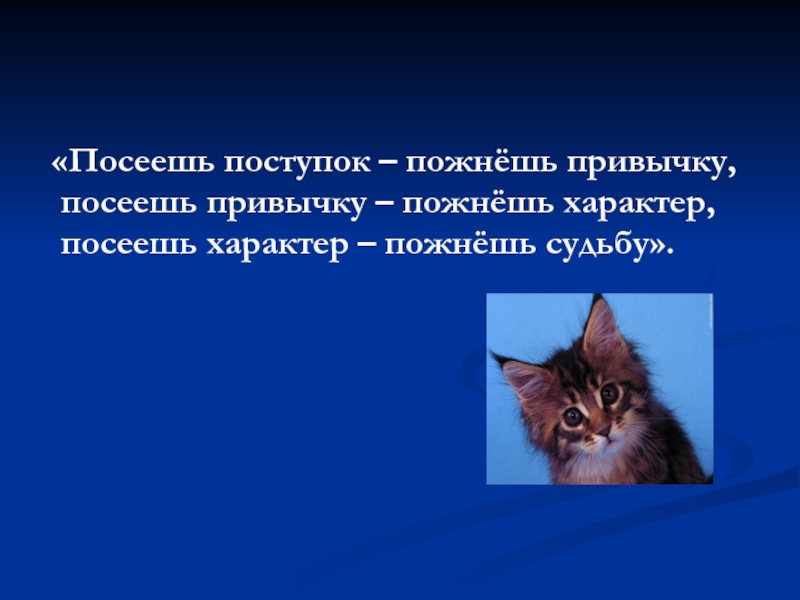 «Посеешь поступок – пожнёшь привычку, посеешь привычку – пожнёшь характер, посеешь характер – пожнёшь судьбу».